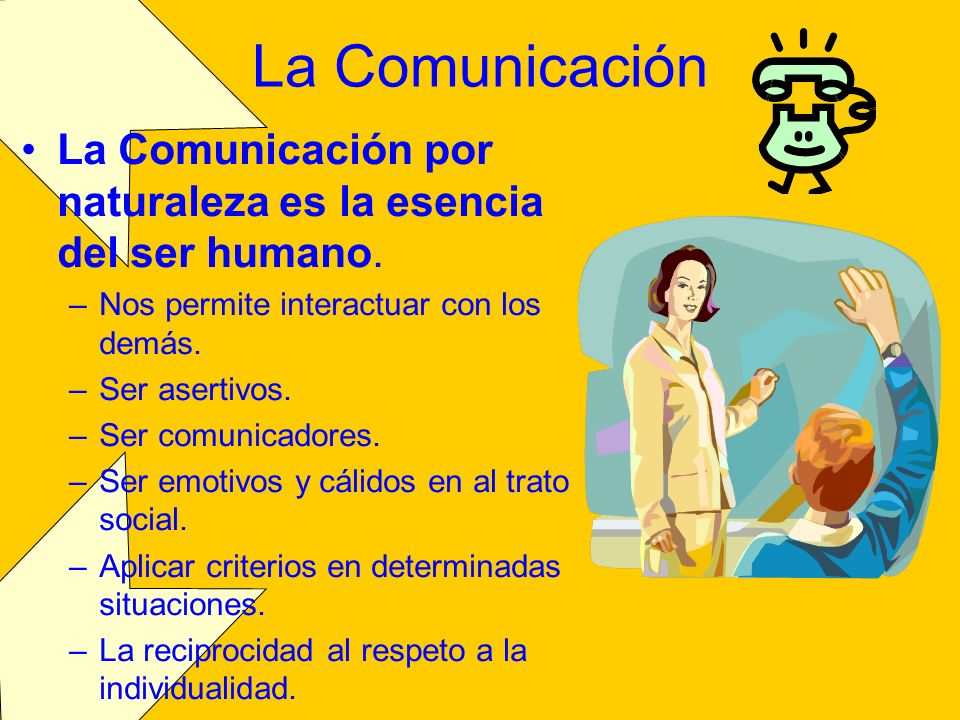 La Comunicación

• La Comunicación por naturaleza es la esencia del ser humano.
– Nos permite interactuar con los demás.
– Ser asertivos.
– Ser comunicadores.
– Ser emotivos y cálidos en al trato social.
– Aplicar criterios en determinadas situaciones.
– La reciprocidad al respeto a la individualidad.